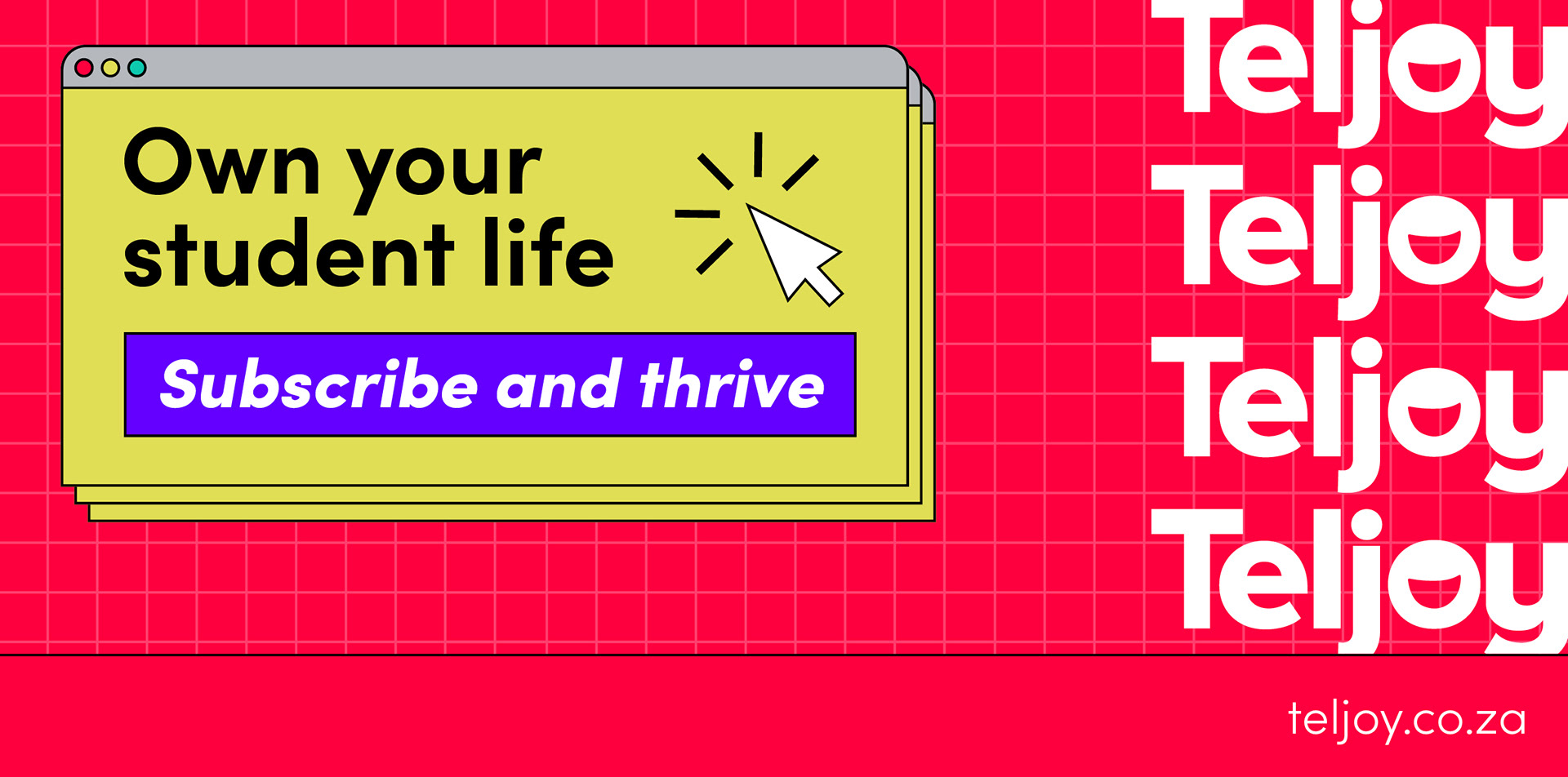 Own your student life

Subscribe and thrive

Teljoy
Teljoy
Teljoy
Teljoy

teljoy.co.za